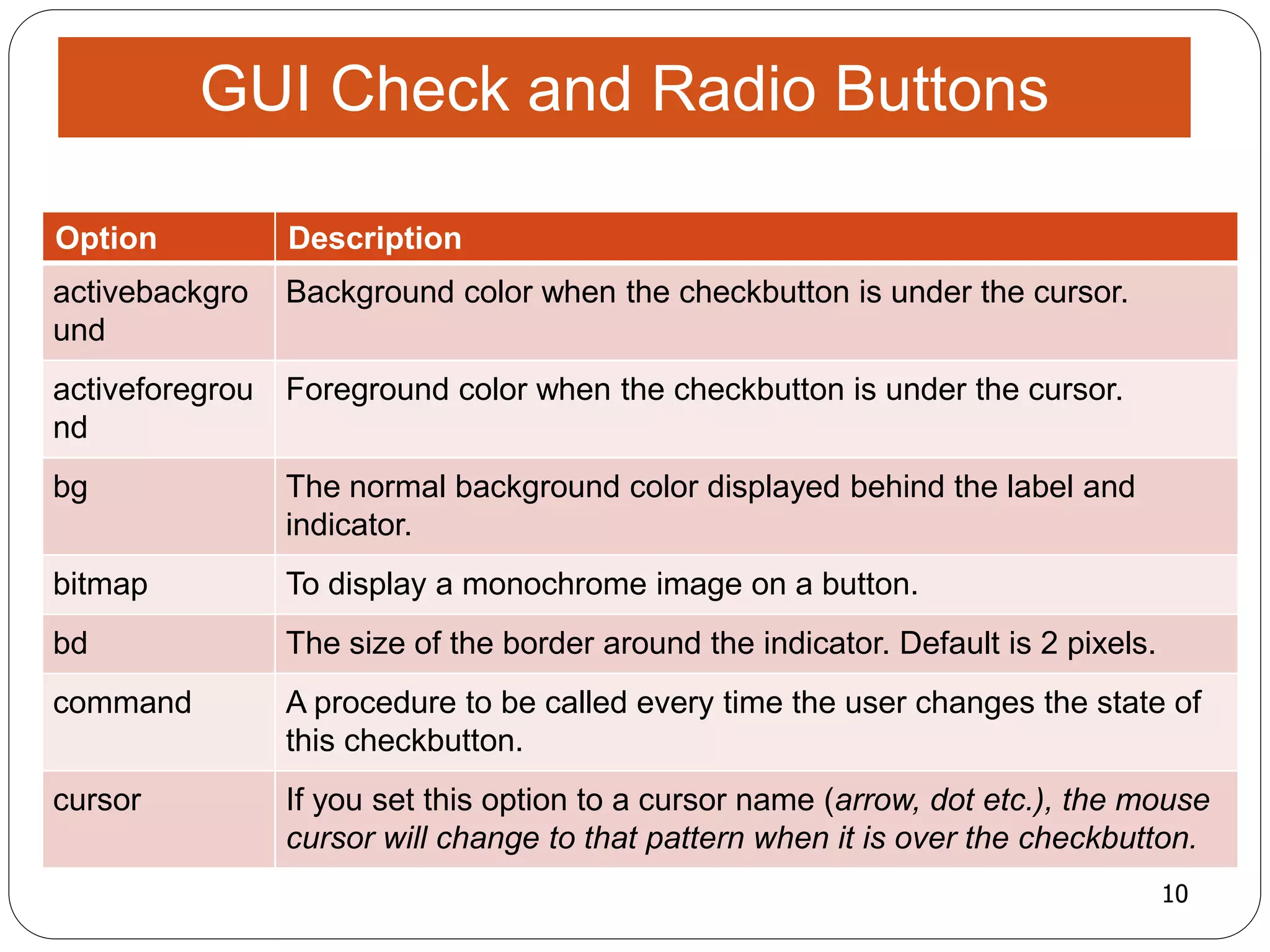 GUI Check and Radio Buttons

| Option | Description |
|---|---|
| activebackground | Background color when the checkbutton is under the cursor. |
| activeforeground | Foreground color when the checkbutton is under the cursor. |
| bg | The normal background color displayed behind the label and indicator. |
| bitmap | To display a monochrome image on a button. |
| bd | The size of the border around the indicator. Default is 2 pixels. |
| command | A procedure to be called every time the user changes the state of this checkbutton. |
| cursor | If you set this option to a cursor name (arrow, dot etc.), the mouse cursor will change to that pattern when it is over the checkbutton. |

10